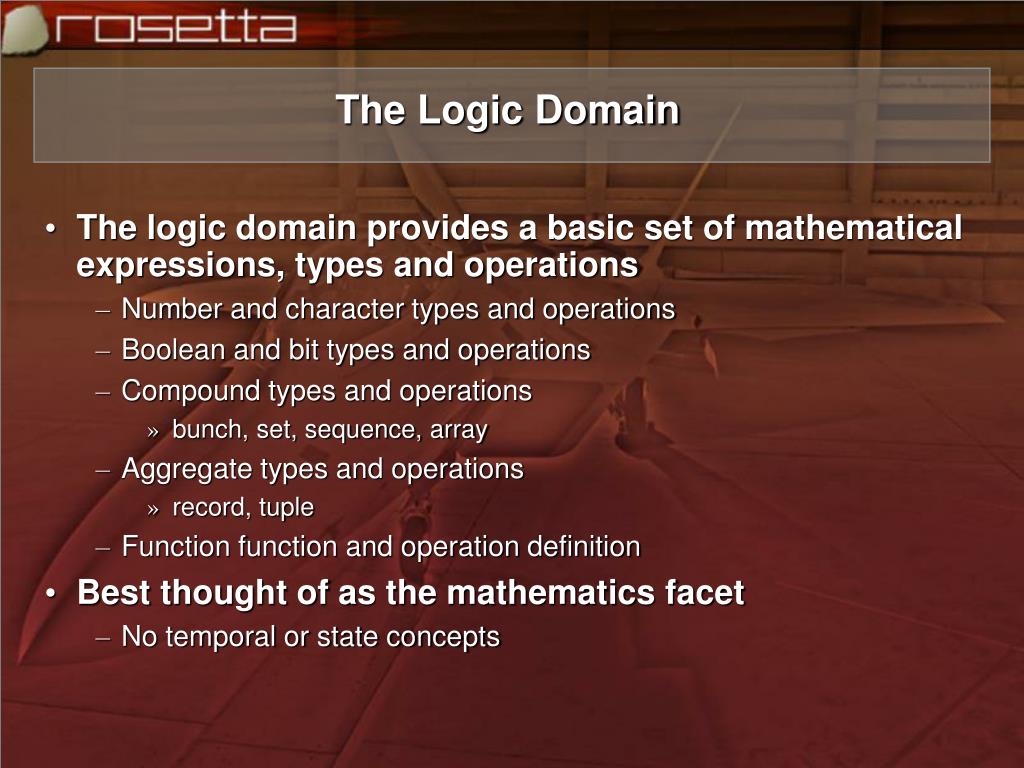 rosetta

The Logic Domain

• The logic domain provides a basic set of mathematical expressions, types and operations
– Number and character types and operations
– Boolean and bit types and operations
– Compound types and operations
» bunch, set, sequence, array
– Aggregate types and operations
» record, tuple
– Function function and operation definition
• Best thought of as the mathematics facet
– No temporal or state concepts